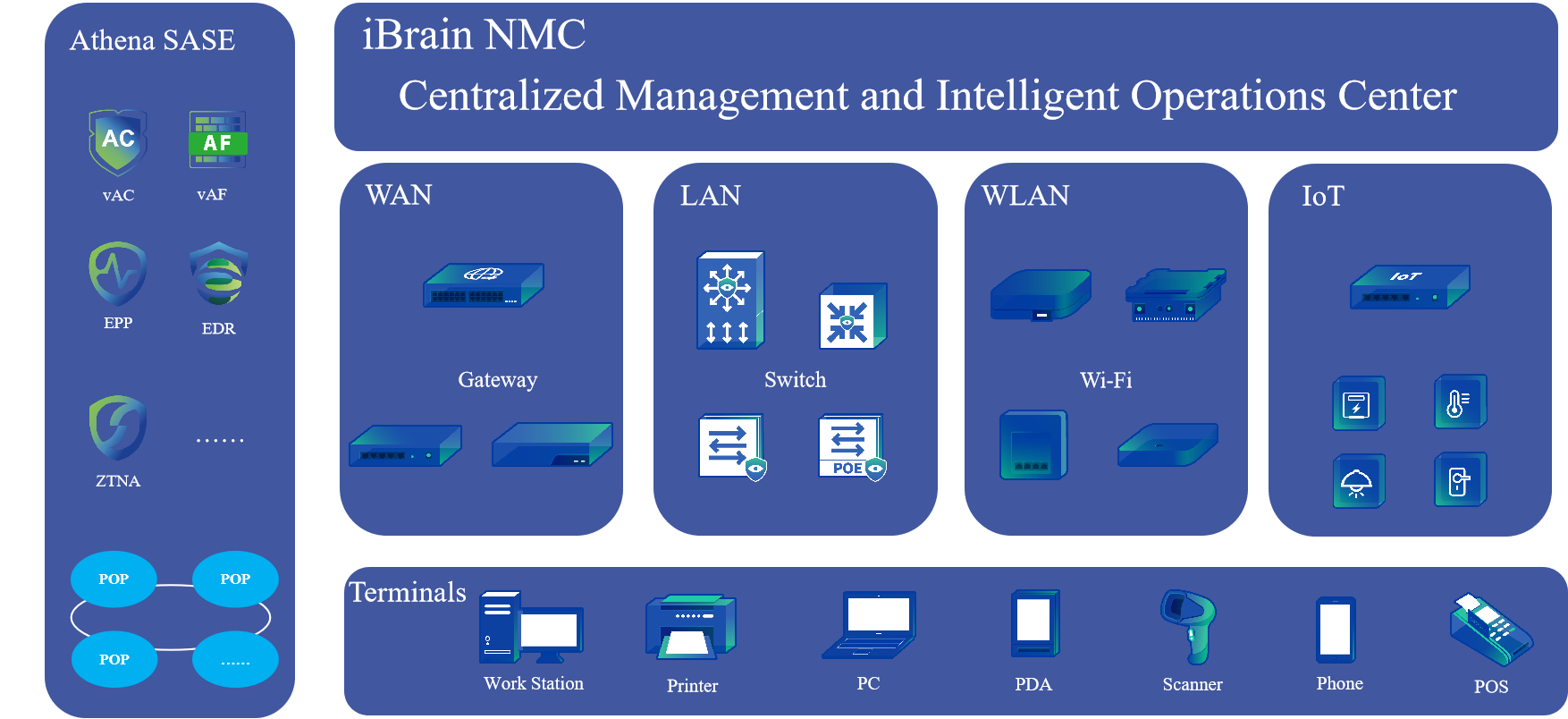 Athena SASE

AC
vAC

AF
vAF

EPP

EDR

ZTNA

......

POP

POP

POP

......

iBrain NMC

Centralized Management and Intelligent Operations Center

WAN

Gateway

LAN

Switch

POE

WLAN

Wi-Fi

IoT

IoT

Terminals

Work Station

Printer

PC

PDA

Scanner

Phone

POS